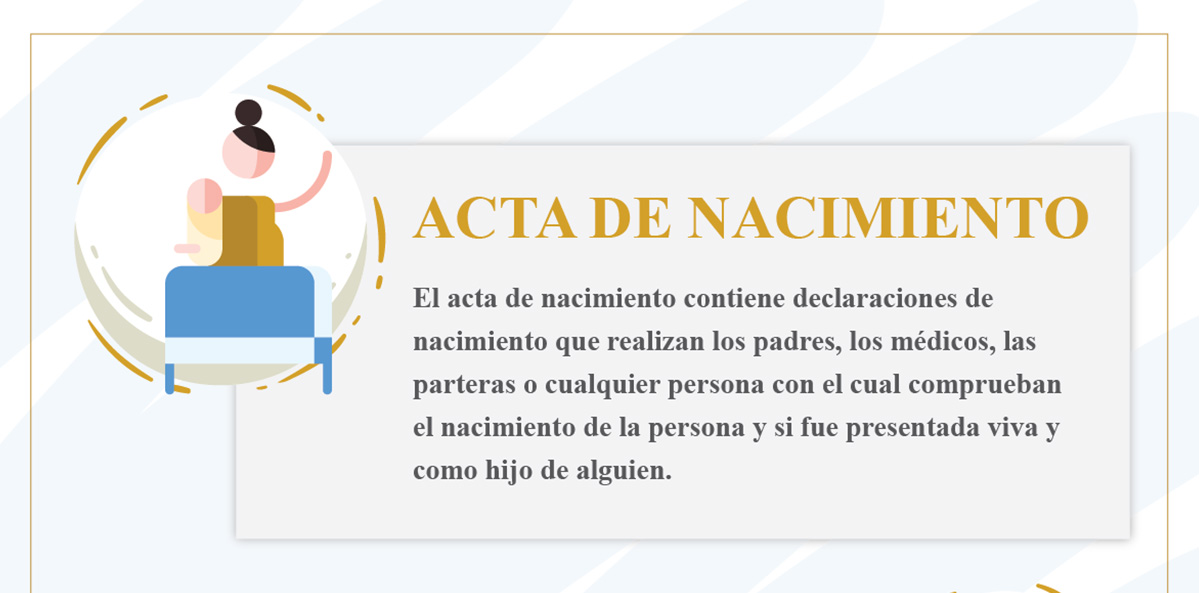 ACTA DE NACIMIENTO

El acta de nacimiento contiene declaraciones de nacimiento que realizan los padres, los médicos, las parteras o cualquier persona con el cual comprueban el nacimiento de la persona y si fue presentada viva y como hijo de alguien.